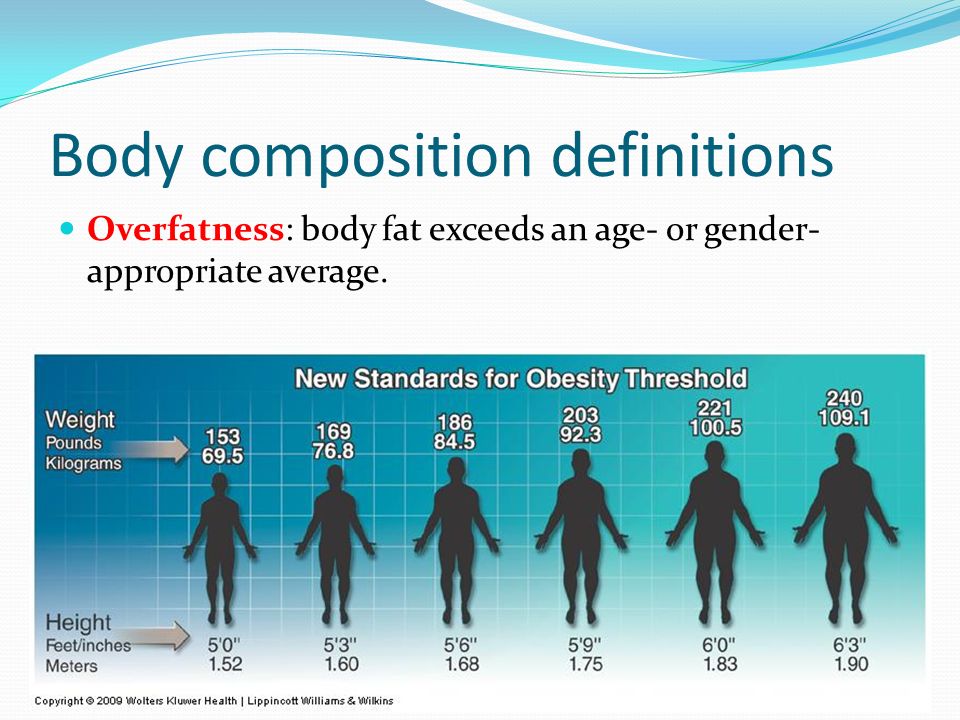 Body composition definitions

Overfatness: body fat exceeds an age- or gender-appropriate average.

New Standards for Obesity Threshold

Weight
Pounds
Kilograms

153
69.5

169
76.8

186
84.5

203
92.3

221
100.5

240
109.1

Height
Feet/inches
Meters

5'0"
1.52

5'3"
1.60

5'6"
1.68

5'9"
1.75

6'0"
1.83

6'3"
1.90

Copyright © 2009 Wolters Kluwer Health | Lippincott Williams & Wilkins